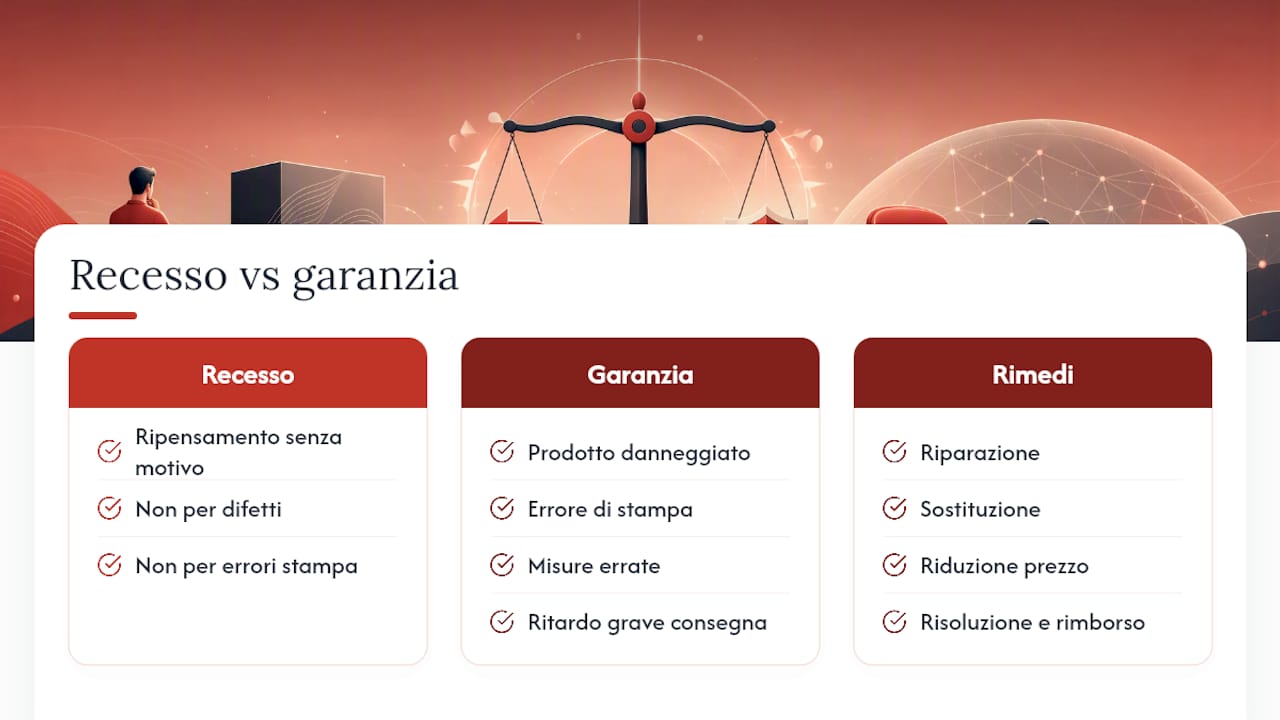 Recesso vs garanzia

Recesso

Ripensamento senza motivo

Non per difetti

Non per errori stampa

Garanzia

Prodotto danneggiato

Errore di stampa

Misure errate

Ritardo grave consegna

Rimedi

Riparazione

Sostituzione

Riduzione prezzo

Risoluzione e rimborso